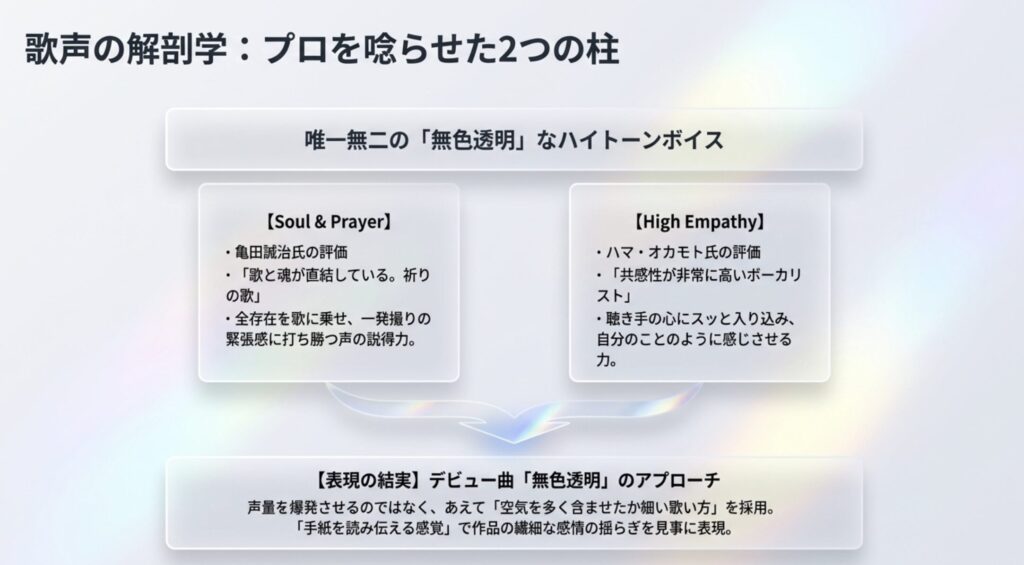 歌声の解剖学：プロを唸らせた2つの柱

唯一無二の「無色透明」なハイトーンボイス

【Soul & Prayer】
・亀田誠治氏の評価
・「歌と魂が直結している。祈りの歌」
・全存在を歌に乗せ、一発撮りの緊張感に打ち勝つ声の説得力。

【High Empathy】
・ハマ・オカモト氏の評価
・「共感性が非常に高いボーカリスト」
・聴き手の心にスッと入り込み、自分のことのように感じさせる力。

【表現の結実】デビュー曲「無色透明」のアプローチ
声量を爆発させるのではなく、あえて「空気を多く含ませたか細い歌い方」を採用。
「手紙を読み伝える感覚」で作品の繊細な感情の揺らぎを見事に表現。